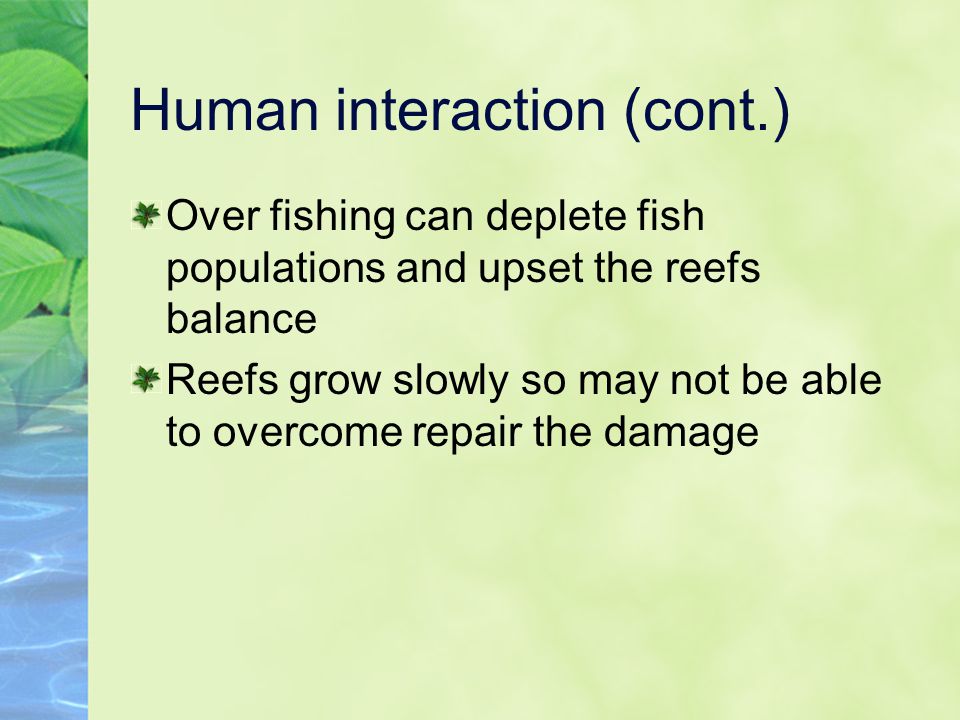 Human interaction (cont.)

Over fishing can deplete fish populations and upset the reefs balance

Reefs grow slowly so may not be able to overcome repair the damage